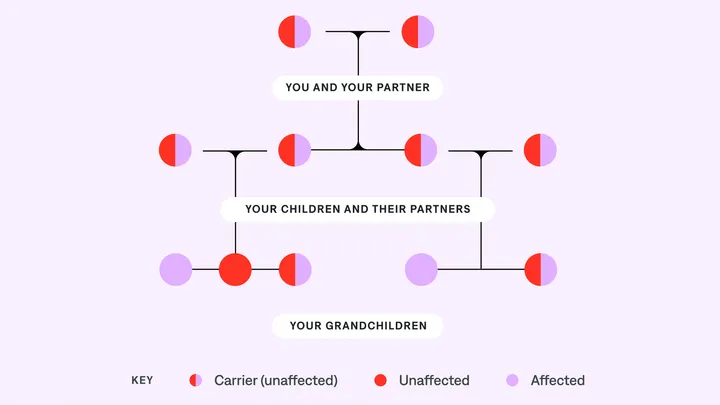 YOU AND YOUR PARTNER

YOUR CHILDREN AND THEIR PARTNERS

YOUR GRANDCHILDREN

KEY Carrier (unaffected) Unaffected Affected